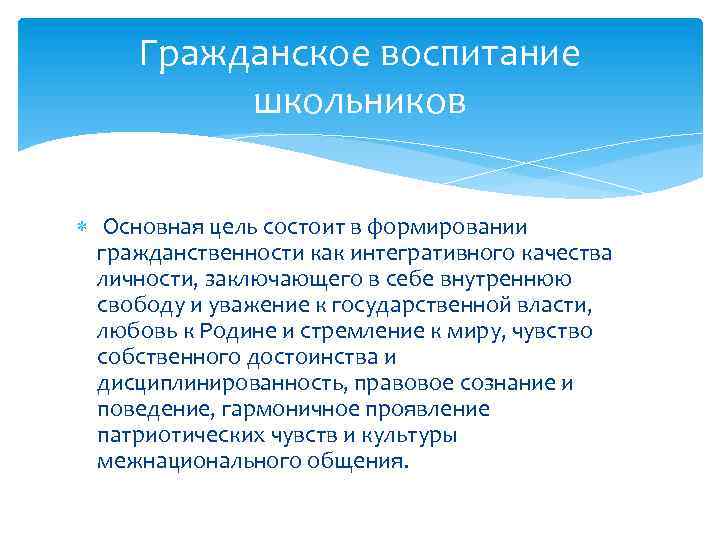 Гражданское воспитание школьников

Основная цель состоит в формировании гражданственности как интегративного качества личности, заключающего в себе внутреннюю свободу и уважение к государственной власти, любовь к Родине и стремление к миру, чувство собственного достоинства и дисциплинированность, правовое сознание и поведение, гармоничное проявление патриотических чувств и культуры межнационального общения.